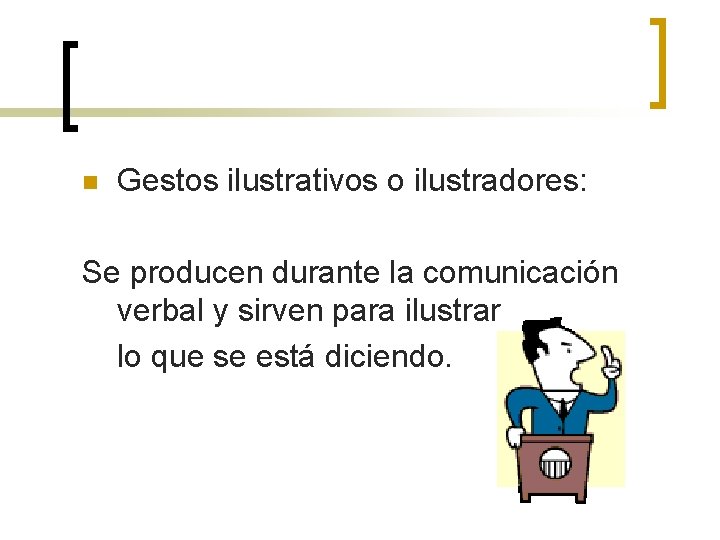 Gestos ilustrativos o ilustradores:

Se producen durante la comunicación verbal y sirven para ilustrar lo que se está diciendo.